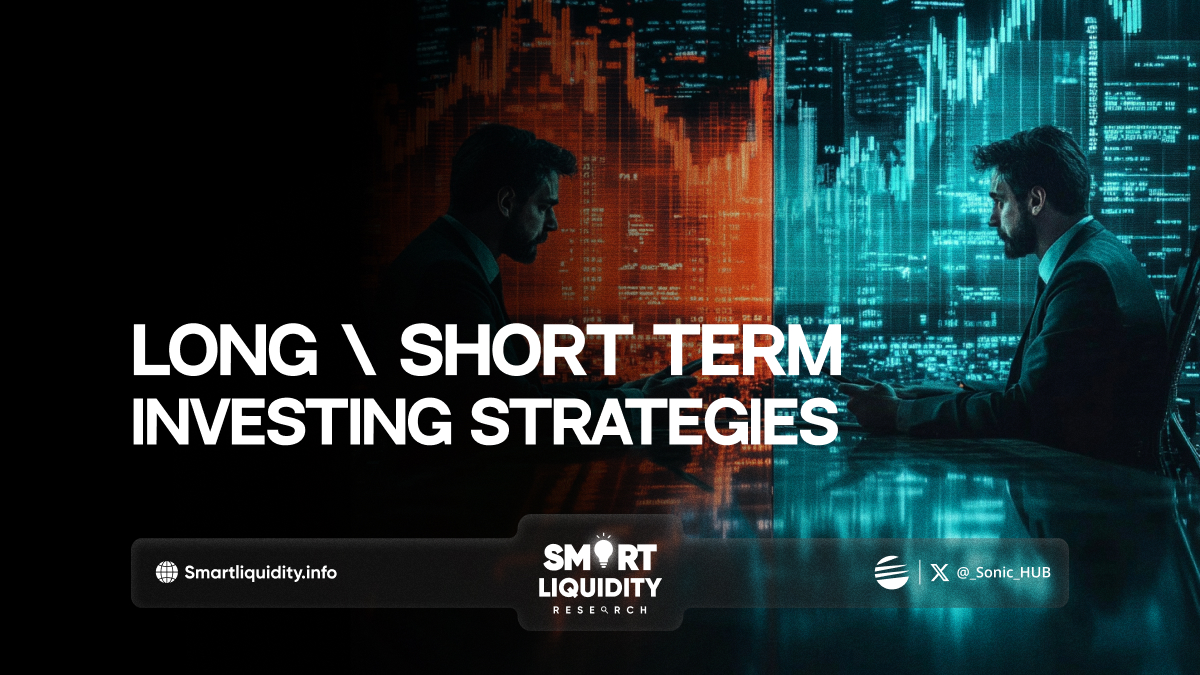 LONG \ SHORT TERM INVESTING STRATEGIES

Smartliquidity.info

SMART LIQUIDITY RESEARCH

@_Sonic_HUB